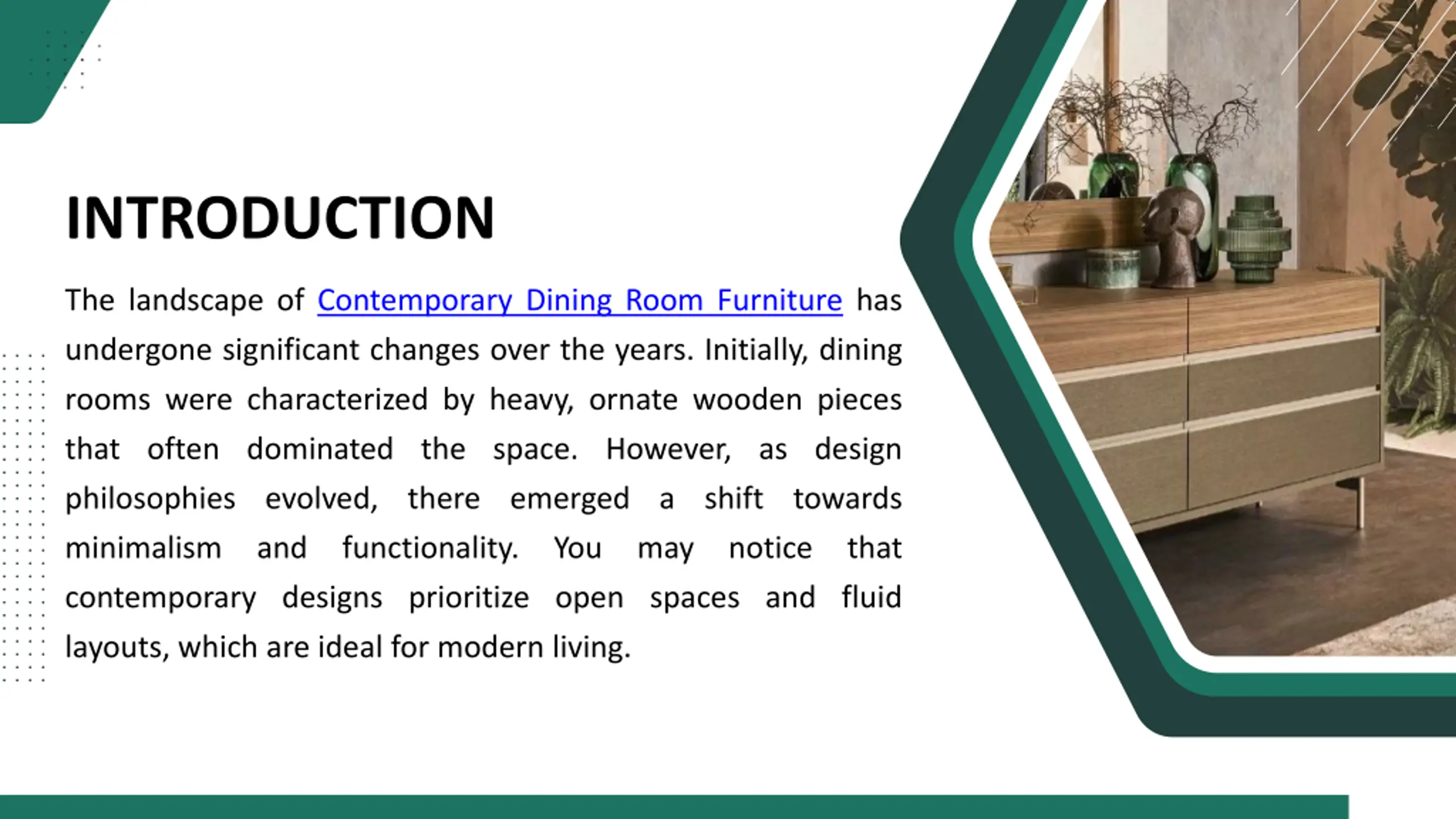 INTRODUCTION

The landscape of Contemporary Dining Room Furniture has undergone significant changes over the years. Initially, dining rooms were characterized by heavy, ornate wooden pieces that often dominated the space. However, as design philosophies evolved, there emerged a shift towards minimalism and functionality. You may notice that contemporary designs prioritize open spaces and fluid layouts, which are ideal for modern living.